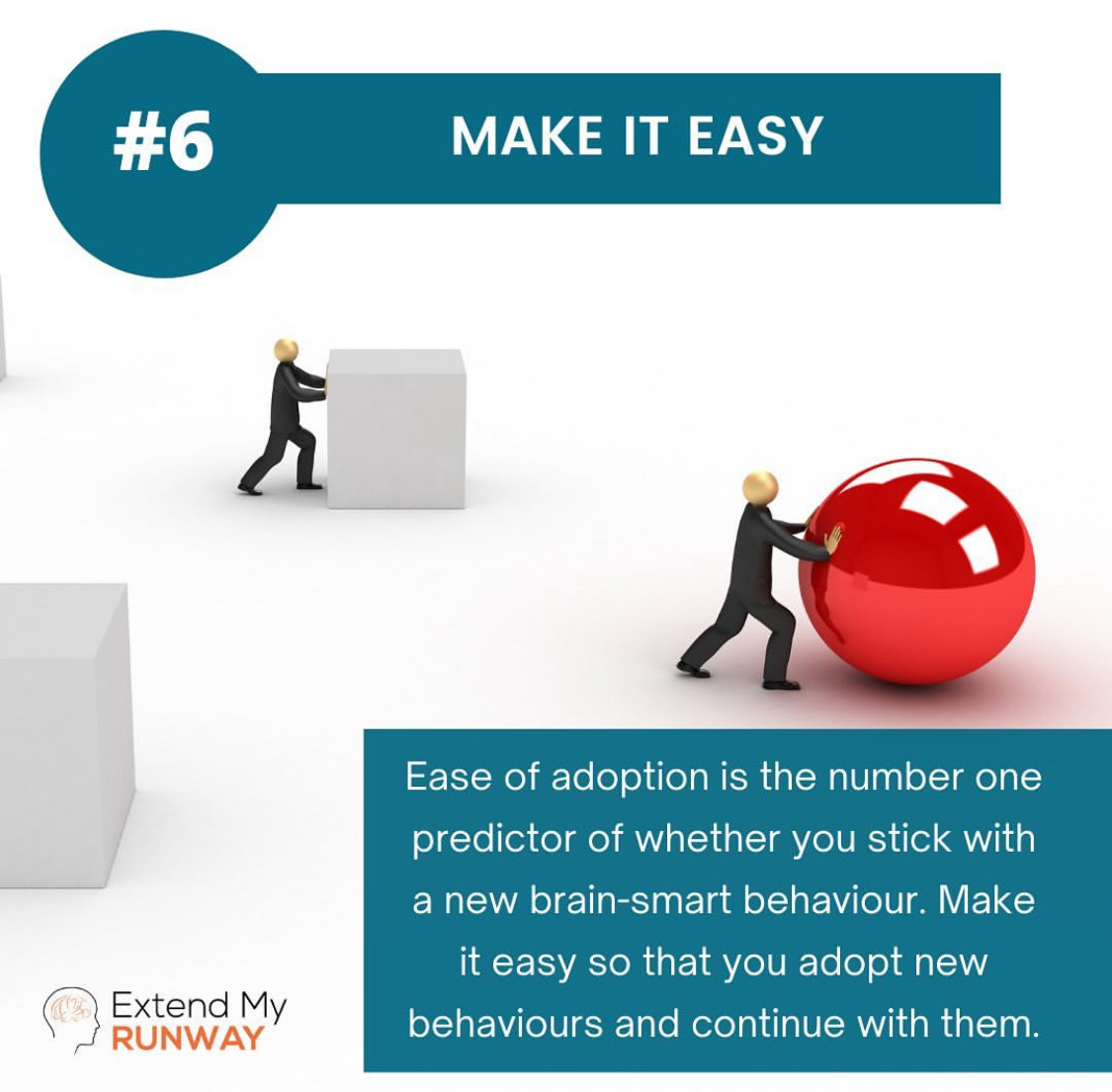 #6

MAKE IT EASY

Ease of adoption is the number one predictor of whether you stick with a new brain-smart behaviour. Make it easy so that you adopt new behaviours and continue with them.

Extend My RUNWAY